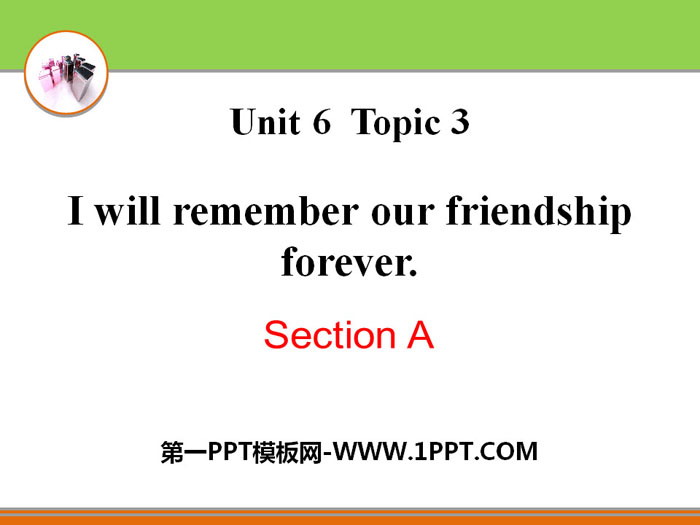 Unit 6 Topic 3

I will remember our friendship forever.

Section A

第一PPT模板网-WWW.1PPT.COM